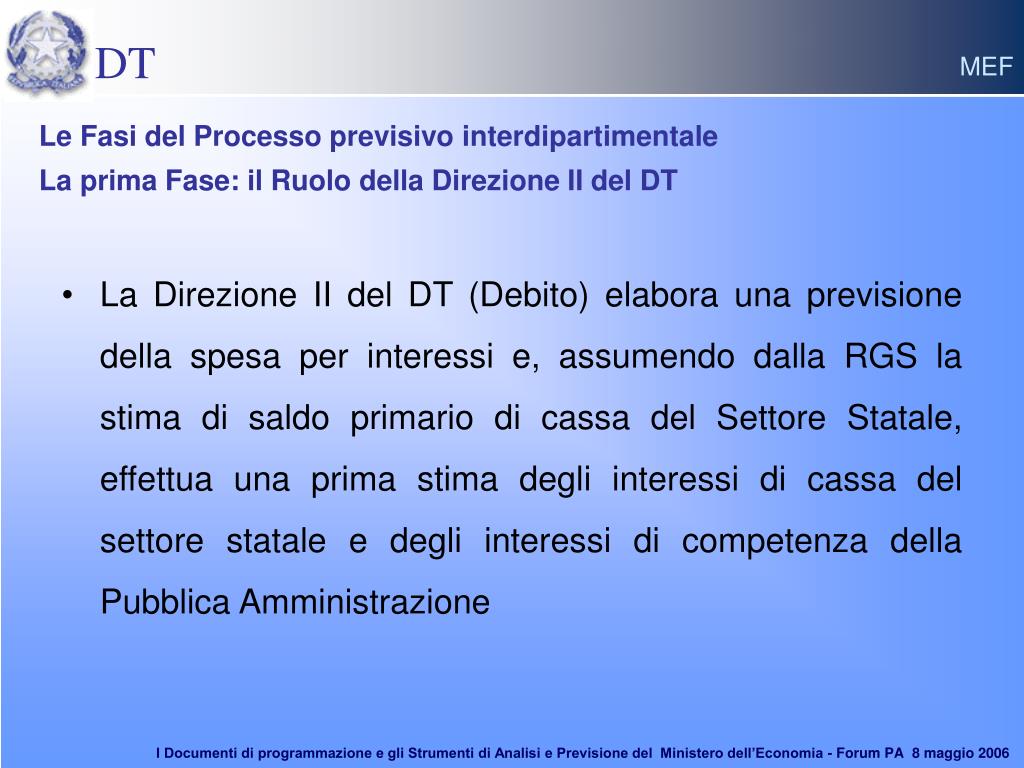 DT

MEF

Le Fasi del Processo previsivo interdipartimentale
La prima Fase: il Ruolo della Direzione II del DT

• La Direzione II del DT (Debito) elabora una previsione della spesa per interessi e, assumendo dalla RGS la stima di saldo primario di cassa del Settore Statale, effettua una prima stima degli interessi di cassa del settore statale e degli interessi di competenza della Pubblica Amministrazione

I Documenti di programmazione e gli Strumenti di Analisi e Previsione del Ministero dell'Economia - Forum PA 8 maggio 2006